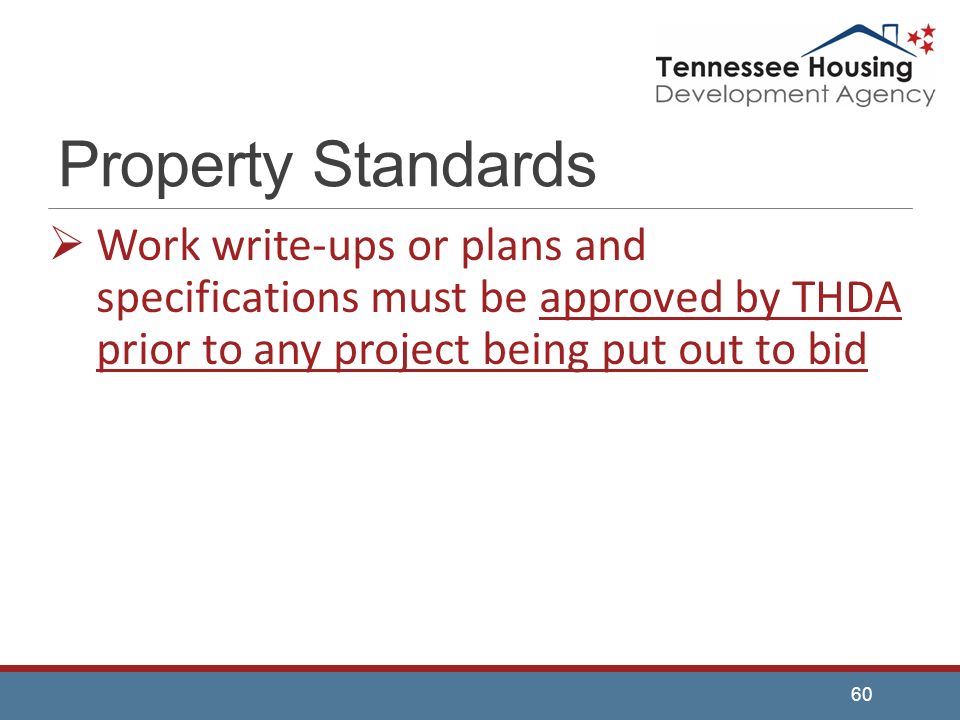 Tennessee Housing
Development Agency

Property Standards

➢ Work write-ups or plans and specifications must be approved by THDA prior to any project being put out to bid

60